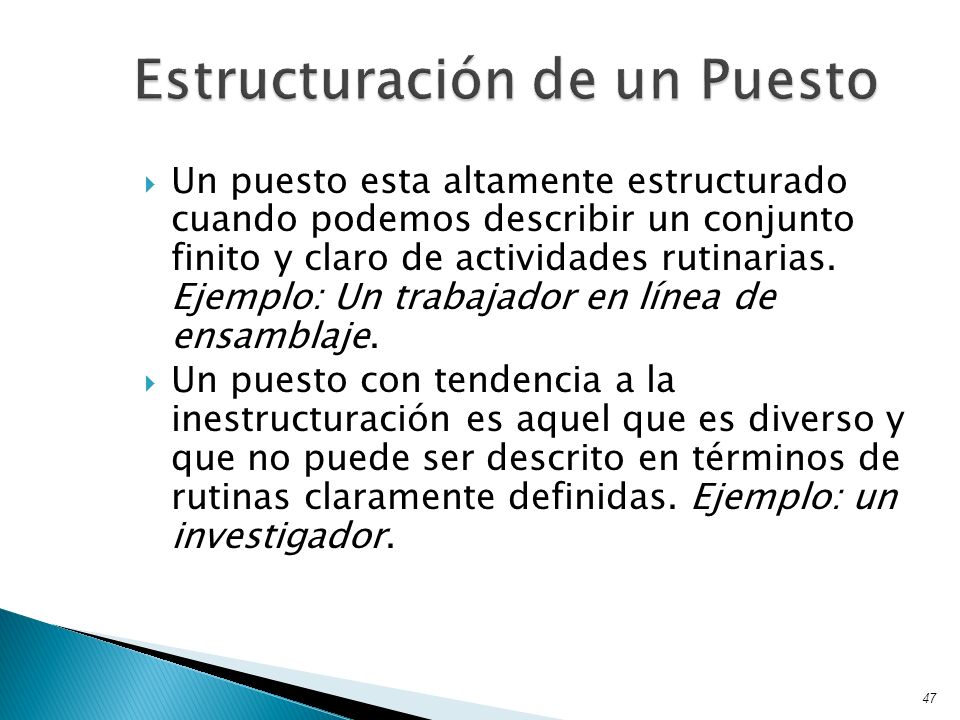 Estructuración de un Puesto

Un puesto esta altamente estructurado cuando podemos describir un conjunto finito y claro de actividades rutinarias. Ejemplo: Un trabajador en línea de ensamblaje.

Un puesto con tendencia a la inestructuración es aquel que es diverso y que no puede ser descrito en términos de rutinas claramente definidas. Ejemplo: un investigador.

47